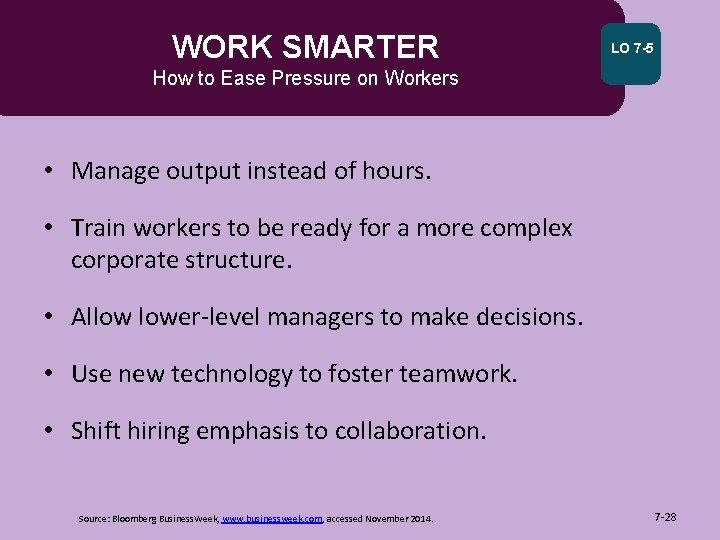 WORK SMARTER
How to Ease Pressure on Workers

LO 7-5

• Manage output instead of hours.

• Train workers to be ready for a more complex corporate structure.

• Allow lower-level managers to make decisions.

• Use new technology to foster teamwork.

• Shift hiring emphasis to collaboration.

Source: Bloomberg BusinessWeek, www.businessweek.com, accessed November 2014.

7-28